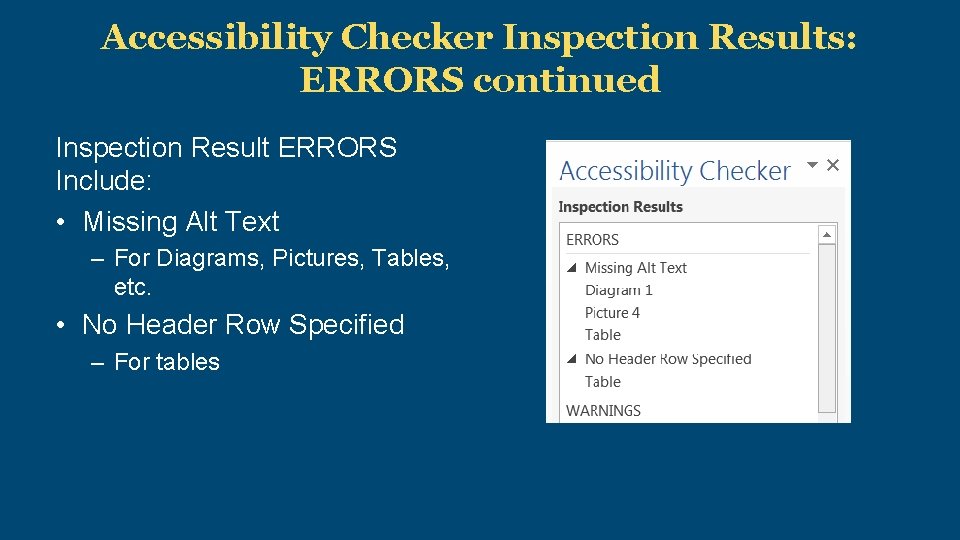 Accessibility Checker Inspection Results: ERRORS continued

Inspection Result ERRORS Include:

• Missing Alt Text
– For Diagrams, Pictures, Tables, etc.
• No Header Row Specified
– For tables

Accessibility Checker
Inspection Results
ERRORS
Missing Alt Text
Diagram 1
Picture 4
Table
No Header Row Specified
Table
WARNINGS